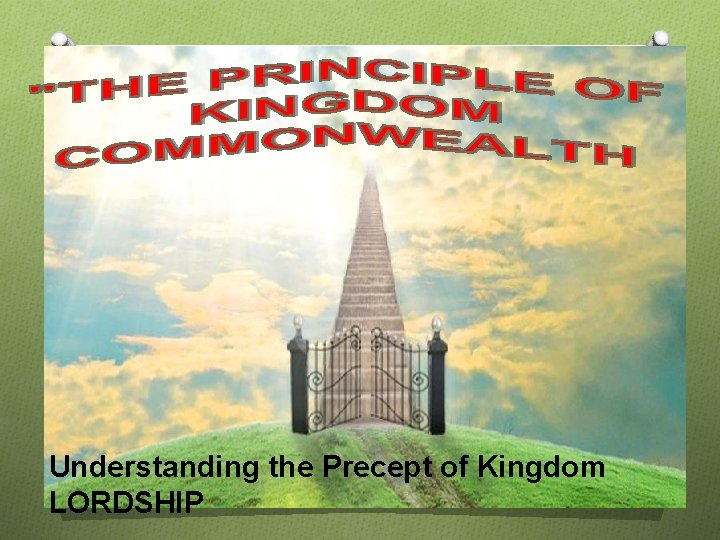 "THE PRINCIPLE OF KINGDOM COMMONWEALTH

Understanding the Precept of Kingdom LORDSHIP